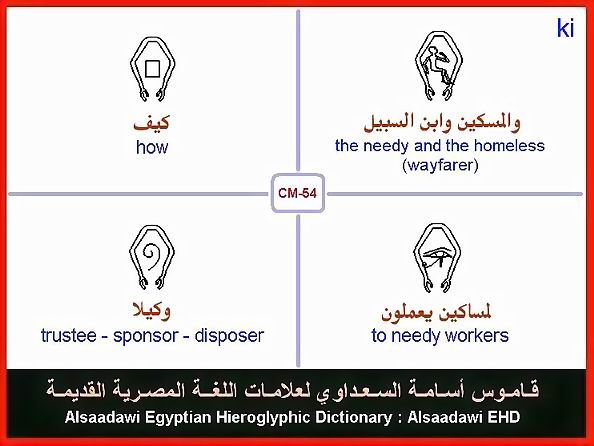 ki

كيف
how

والمسكين وابن السبيل
the needy and the homeless (wayfarer)

CM-54

وكيلا
trustee - sponsor - disposer

لمساكين يعملون
to needy workers

قاموس أسامة السعداوي لعلامات اللغة المصرية القديمة
Alsaadawi Egyptian Hieroglyphic Dictionary : Alsaadawi EHD